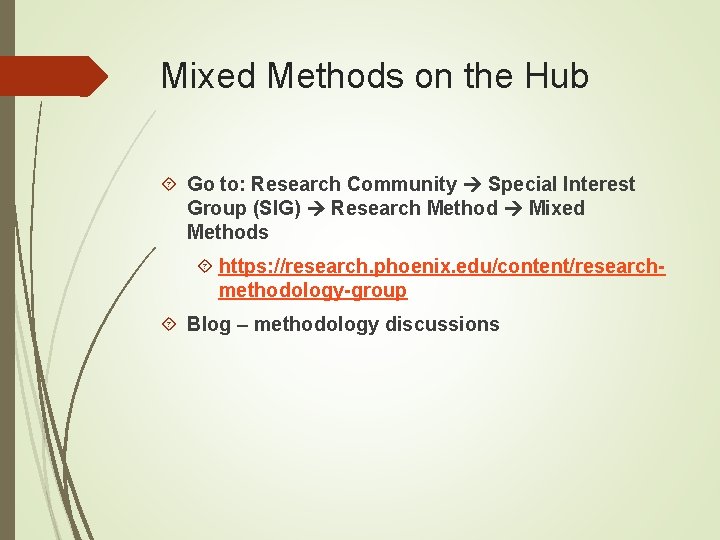 Mixed Methods on the Hub

Go to: Research Community → Special Interest Group (SIG) → Research Method → Mixed Methods

https://research.phoenix.edu/content/research-methodology-group

Blog – methodology discussions